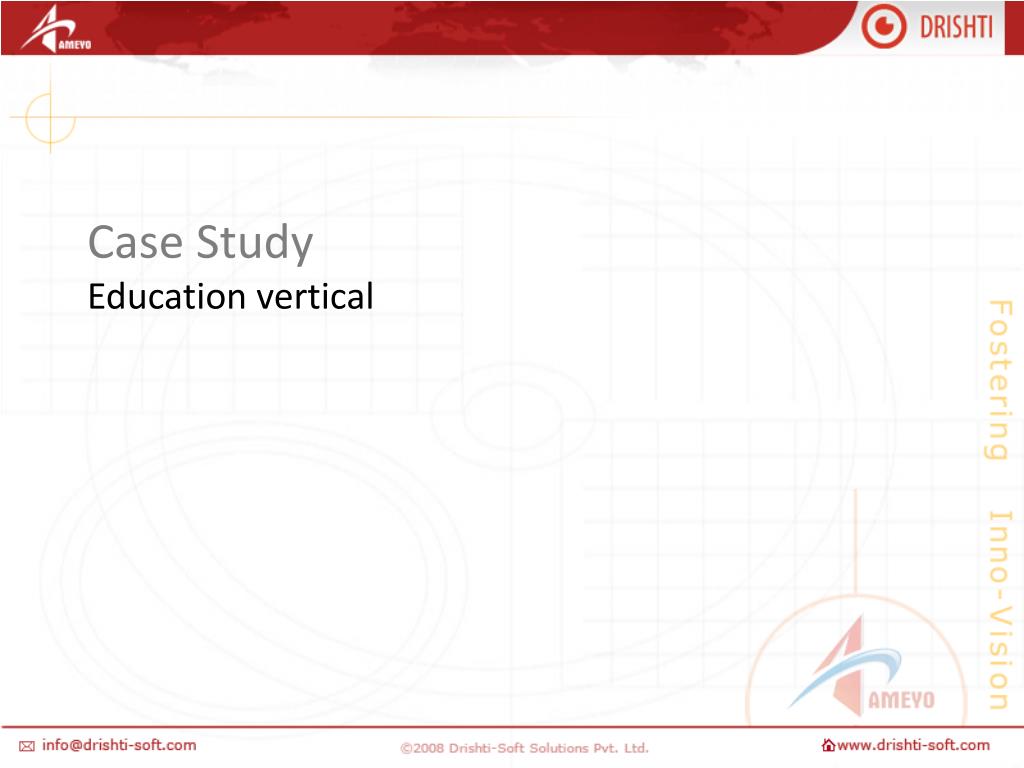 AMEYO

DRISHTI

Case Study
Education vertical

Fostering Inno-Vision

AMEYO

info@drishti-soft.com ©2008 Drishti-Soft Solutions Pvt. Ltd. www.drishti-soft.com